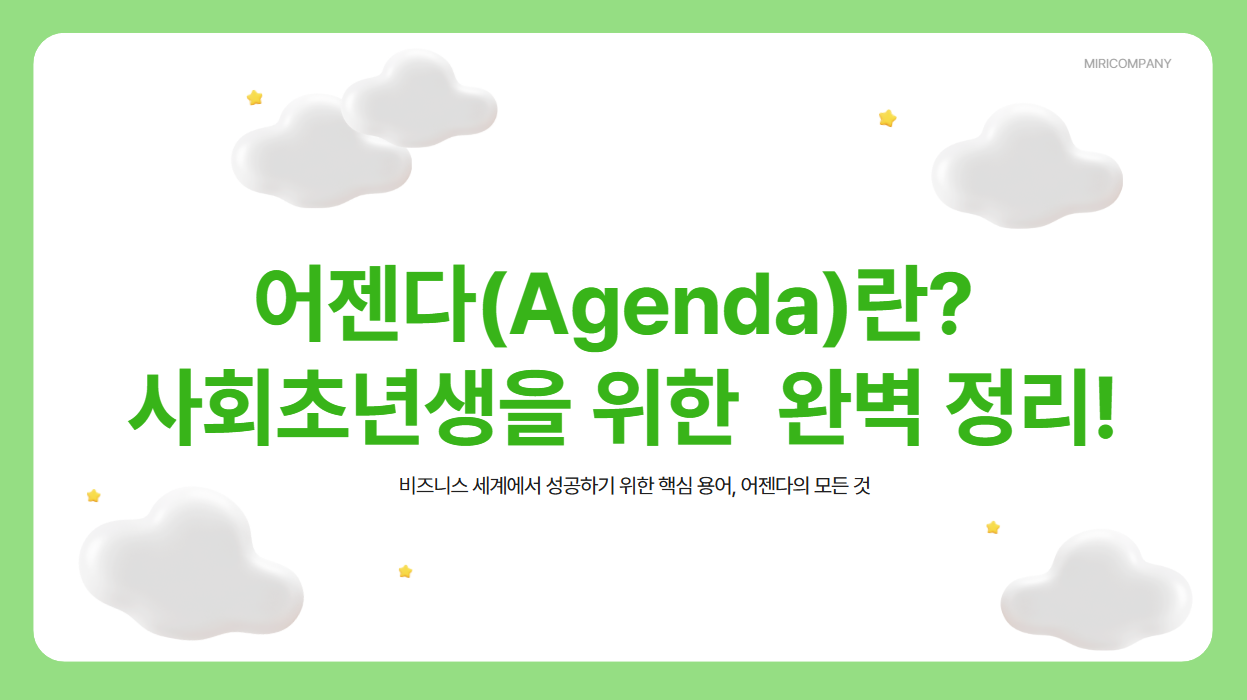 MIRICOMPANY

어젠다(Agenda)란?
사회초년생을 위한 완벽 정리!

비즈니스 세계에서 성공하기 위한 핵심 용어, 어젠다의 모든 것